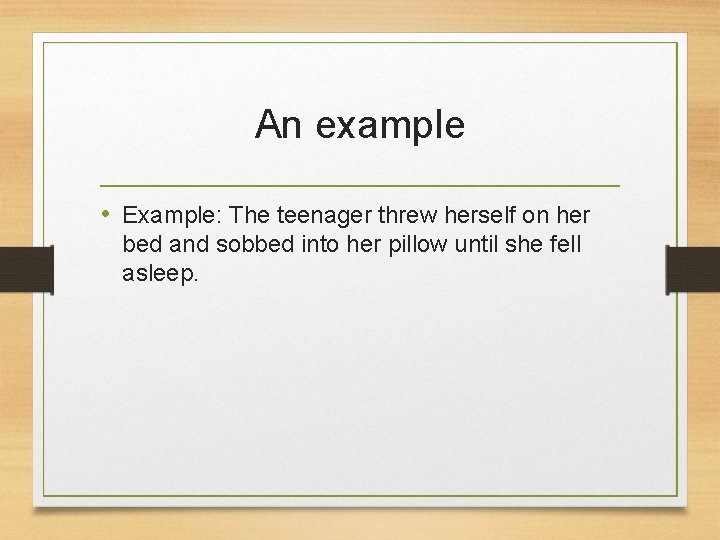 An example

• Example: The teenager threw herself on her bed and sobbed into her pillow until she fell asleep.